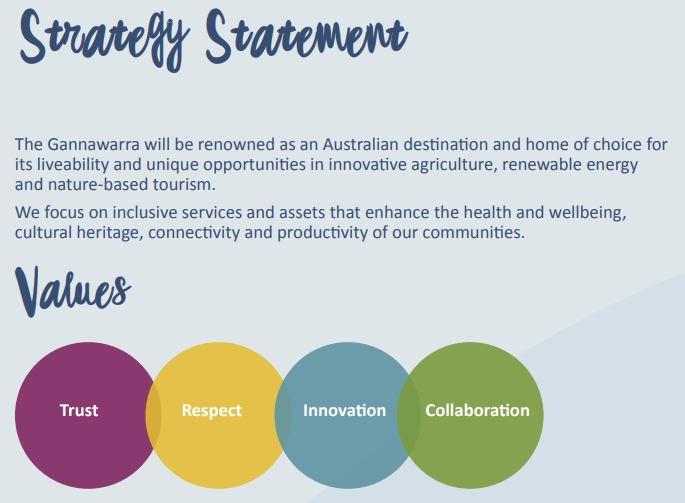 Strategy Statement

The Gannawarra will be renowned as an Australian destination and home of choice for its liveability and unique opportunities in innovative agriculture, renewable energy and nature-based tourism.

We focus on inclusive services and assets that enhance the health and wellbeing, cultural heritage, connectivity and productivity of our communities.

Values

Trust

Respect

Innovation

Collaboration